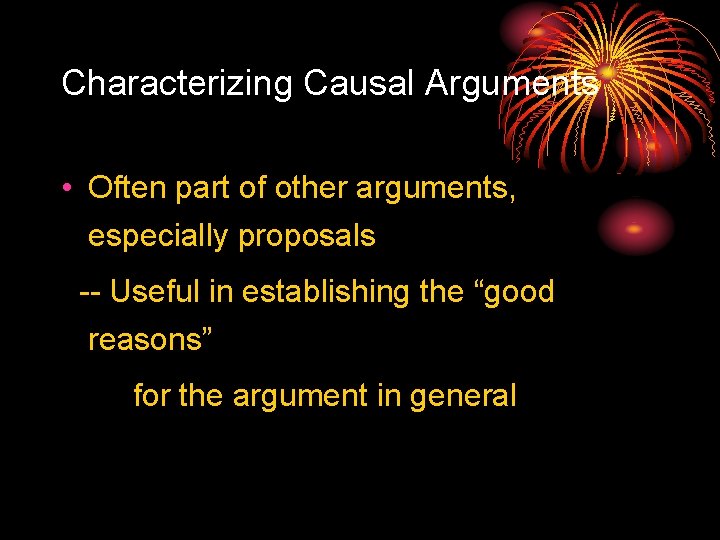 Characterizing Causal Arguments

• Often part of other arguments, especially proposals

-- Useful in establishing the “good reasons”

for the argument in general